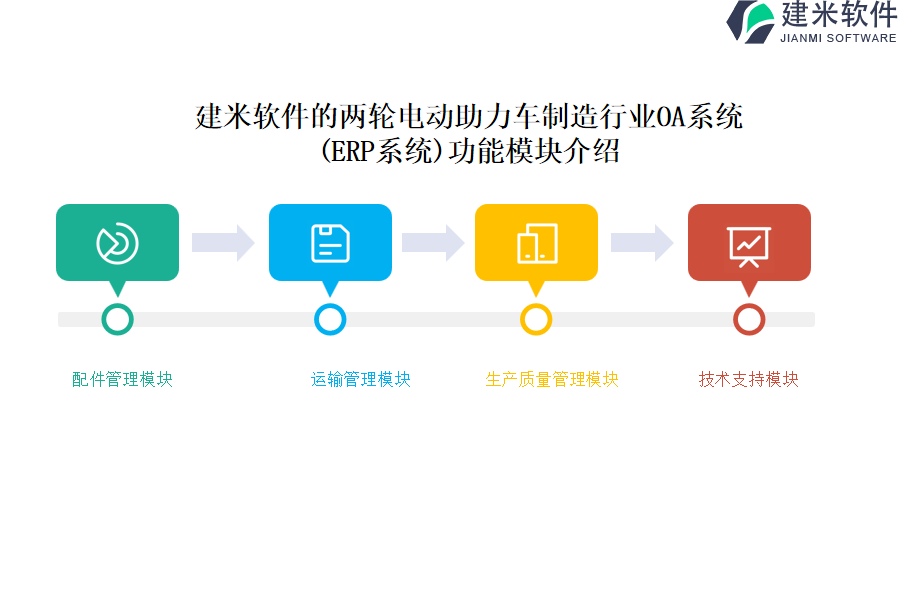 建米软件
JIANMI SOFTWARE

建米软件的两轮电动助力车制造行业OA系统（ERP系统）功能模块介绍

配件管理模块

运输管理模块

生产质量管理模块

技术支持模块